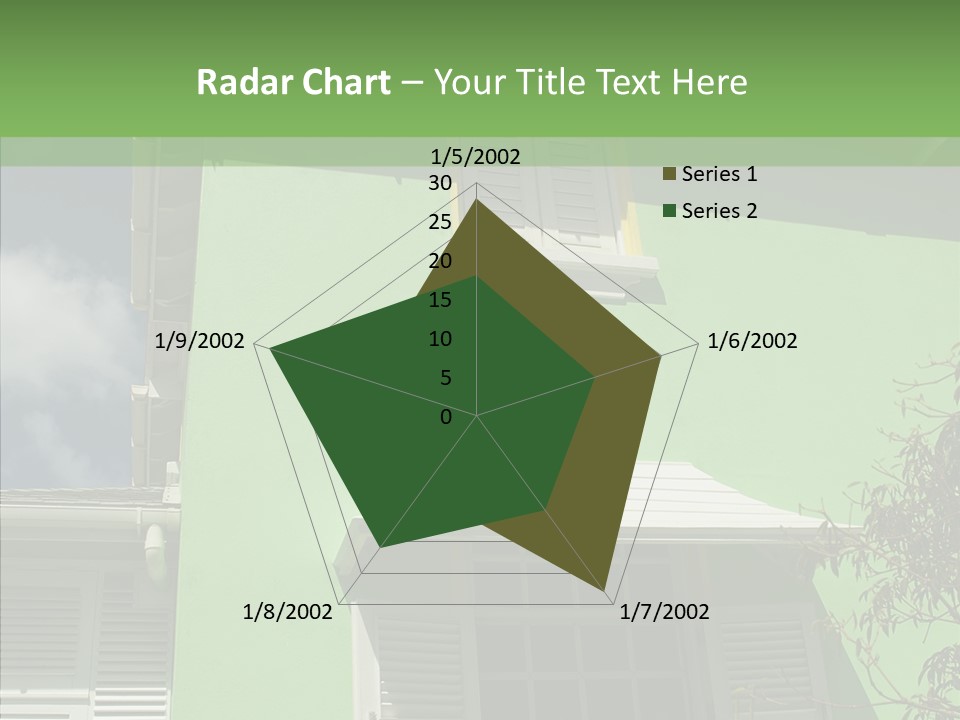 Radar Chart – Your Title Text Here

1/5/2002
30
25
20
15
10
5
0
1/6/2002
1/7/2002
1/8/2002
1/9/2002

Series 1
Series 2